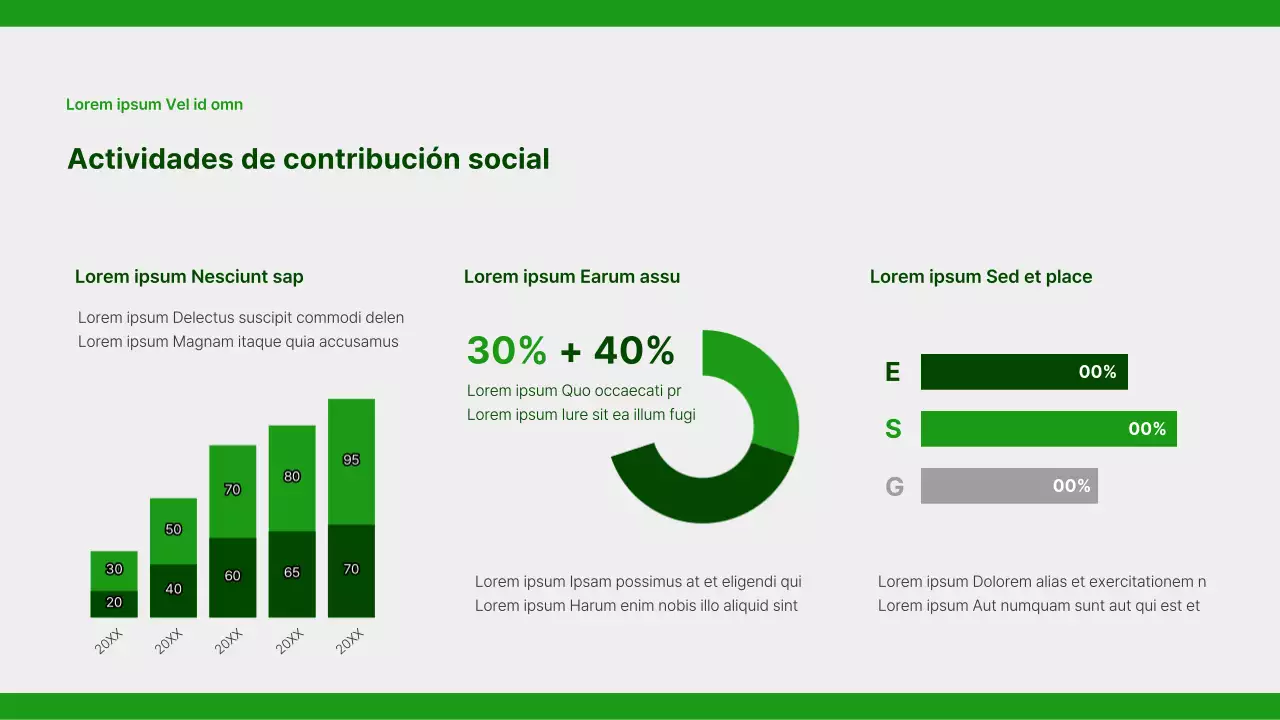 Lorem ipsum Vel id omn

Actividades de contribución social

Lorem ipsum Nesciunt sap

Lorem ipsum Delectus suscipit commodi delen
Lorem ipsum Magnam itaque quia accusamus

30
20
50
40
70
60
80
65
95
70

20XX
20XX
20XX
20XX
20XX

Lorem ipsum Earum assu

30% + 40%

Lorem ipsum Quo occaecati pr
Lorem ipsum Iure sit ea illum fugi

Lorem ipsum Ipsam possimus at et eligendi qui
Lorem ipsum Harum enim nobis illo aliquid sint

Lorem ipsum Sed et place

E 00%
S 00%
G 00%

Lorem ipsum Dolorem alias et exercitationem n
Lorem ipsum Aut numquam sunt aut qui est et